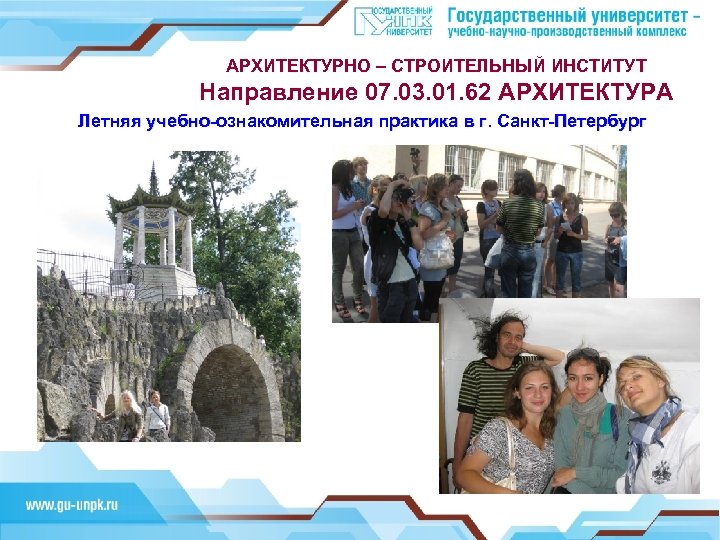 ГОСУДАРСТВЕННЫЙ УНПК УНИВЕРСИТЕТ
Государственный университет – учебно-научно-производственный комплекс

АРХИТЕКТУРНО – СТРОИТЕЛЬНЫЙ ИНСТИТУТ
Направление 07.03.01.62 АРХИТЕКТУРА
Летняя учебно-ознакомительная практика в г. Санкт-Петербург

www.gu-unpk.ru